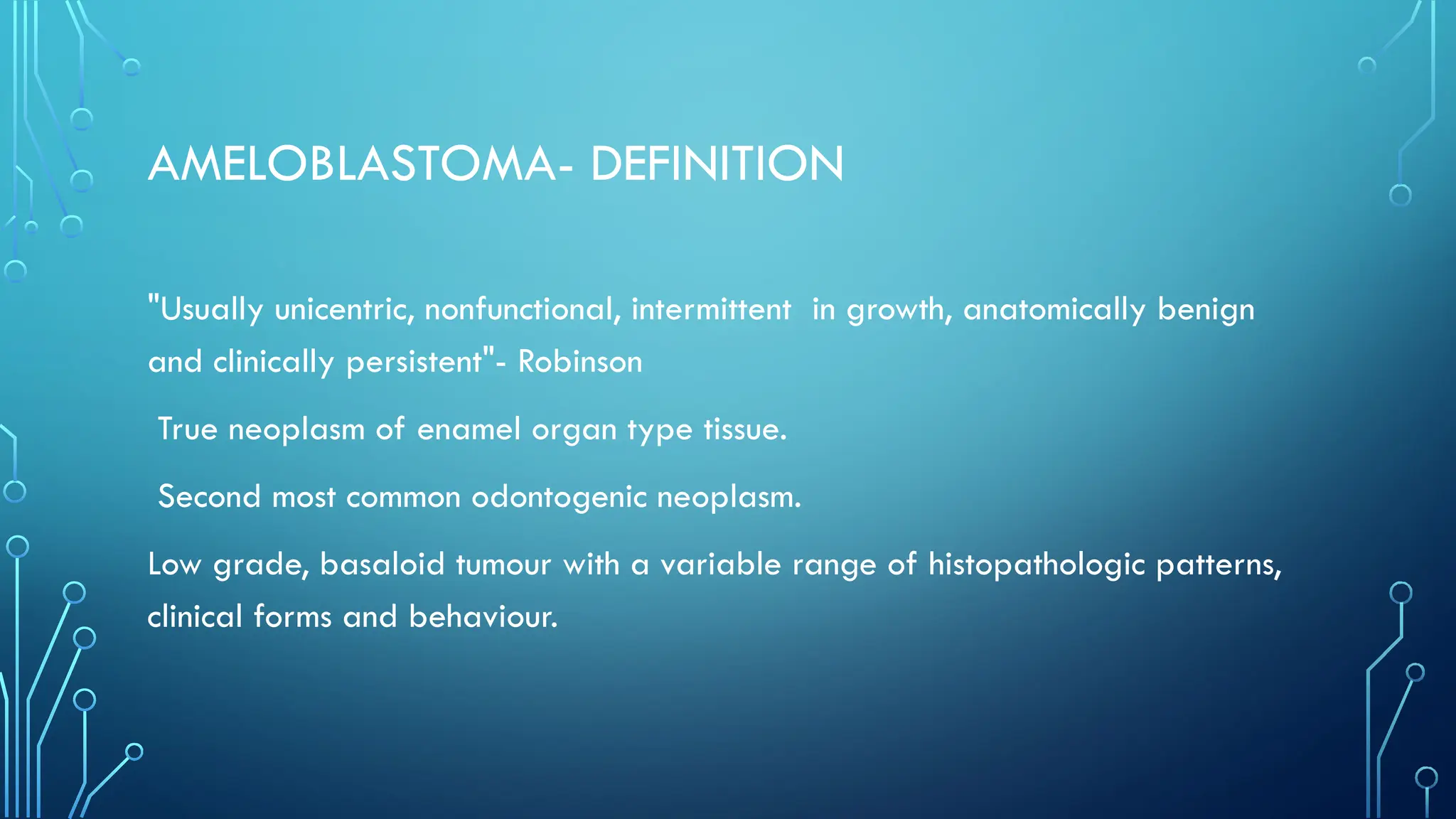 AMELOBLASTOMA- DEFINITION

"Usually unicentric, nonfunctional, intermittent in growth, anatomically benign and clinically persistent"- Robinson

True neoplasm of enamel organ type tissue.

Second most common odontogenic neoplasm.

Low grade, basaloid tumour with a variable range of histopathologic patterns, clinical forms and behaviour.